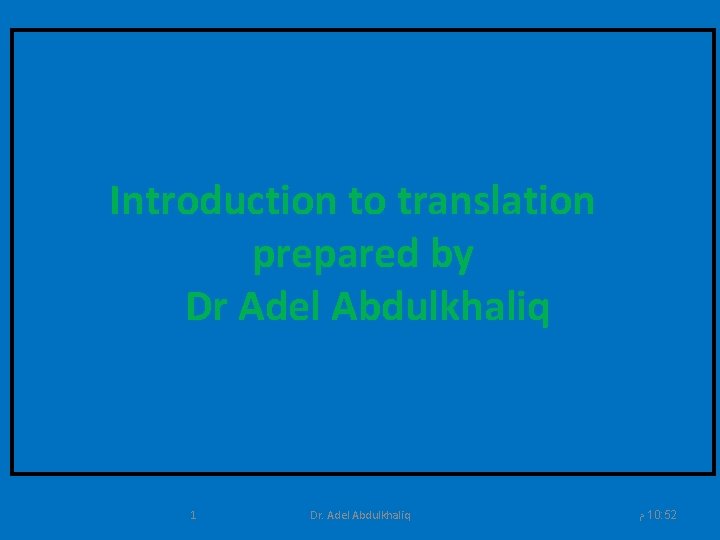 Introduction to translation
prepared by
Dr Adel Abdulkhaliq

1

Dr. Adel Abdulkhaliq

10:52 م